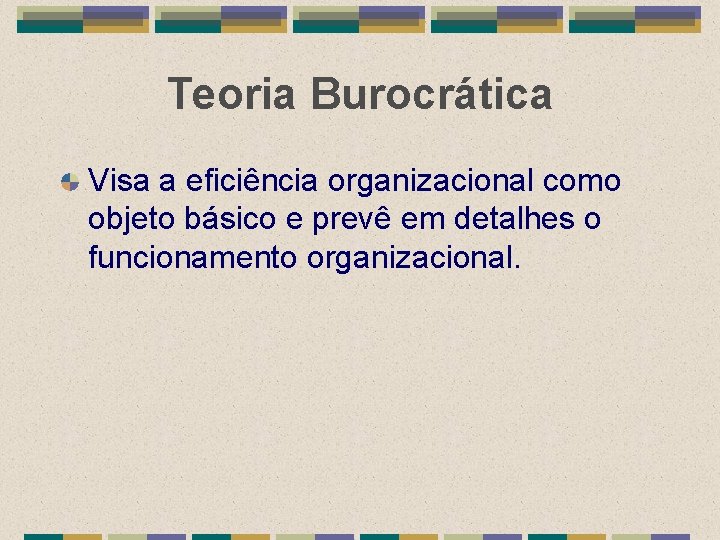 Teoria Burocrática

Visa a eficiência organizacional como objeto básico e prevê em detalhes o funcionamento organizacional.